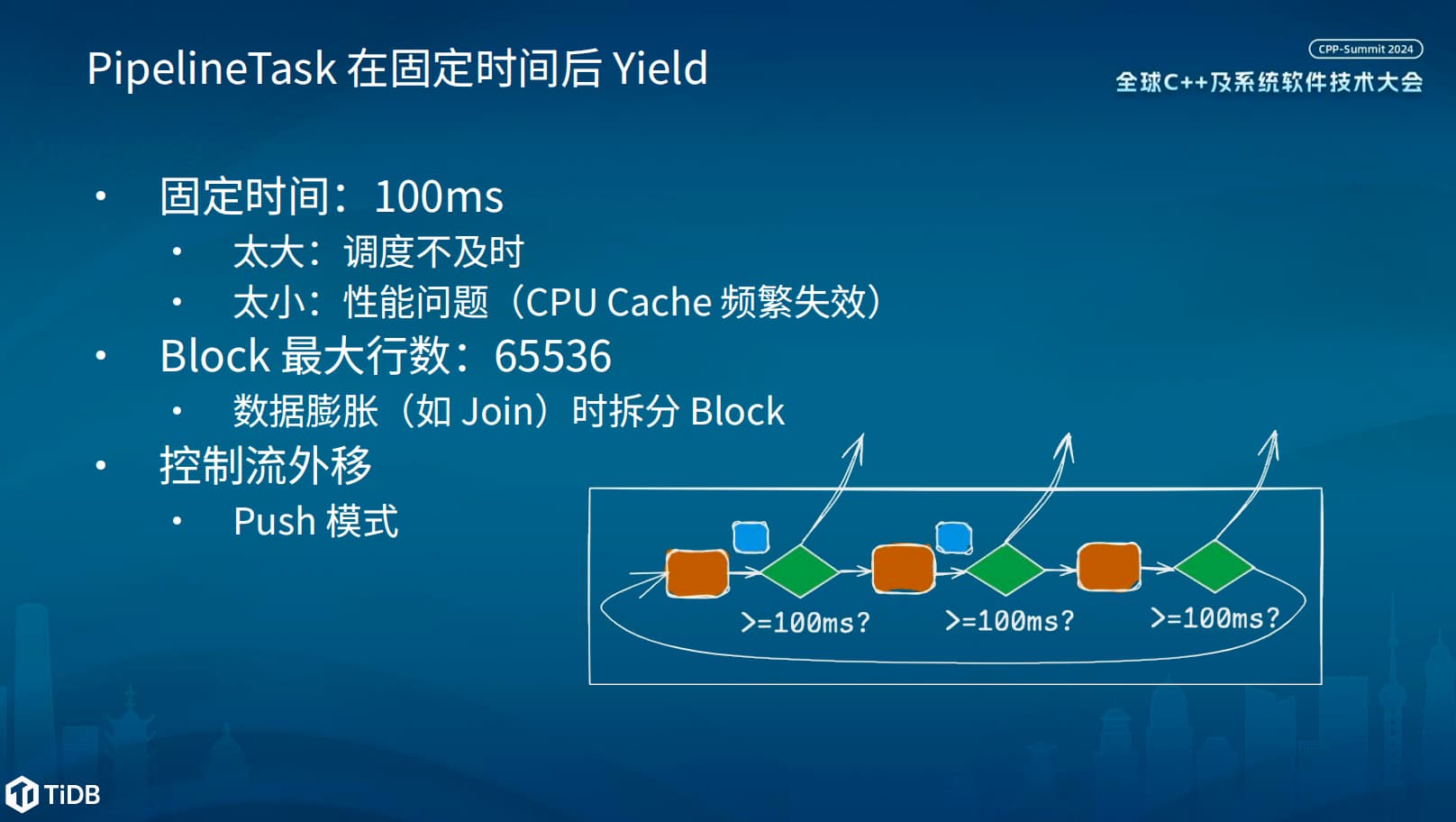 PipelineTask 在固定时间后 Yield

CPP-Summit 2024
全球C++及系统软件技术大会

• 固定时间：100ms
  • 太大：调度不及时
  • 太小：性能问题（CPU Cache 频繁失效）
• Block 最大行数：65536
  • 数据膨胀（如 Join）时拆分 Block
• 控制流外移
  • Push 模式

>=100ms? >=100ms? >=100ms?

TiDB